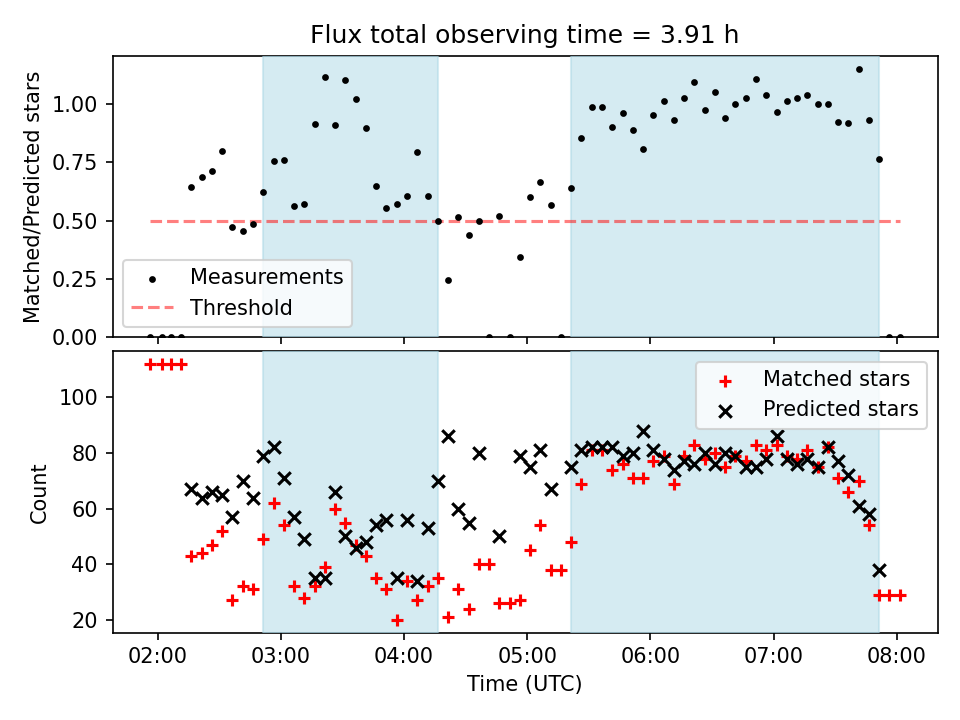 Flux total observing time = 3.91 h

Matched/Predicted stars

1.00
0.75
0.50
0.25
0.00

Measurements
Threshold

Count

100
80
60
40
20

Matched stars
Predicted stars

02:00
03:00
04:00
05:00
06:00
07:00
08:00

Time (UTC)